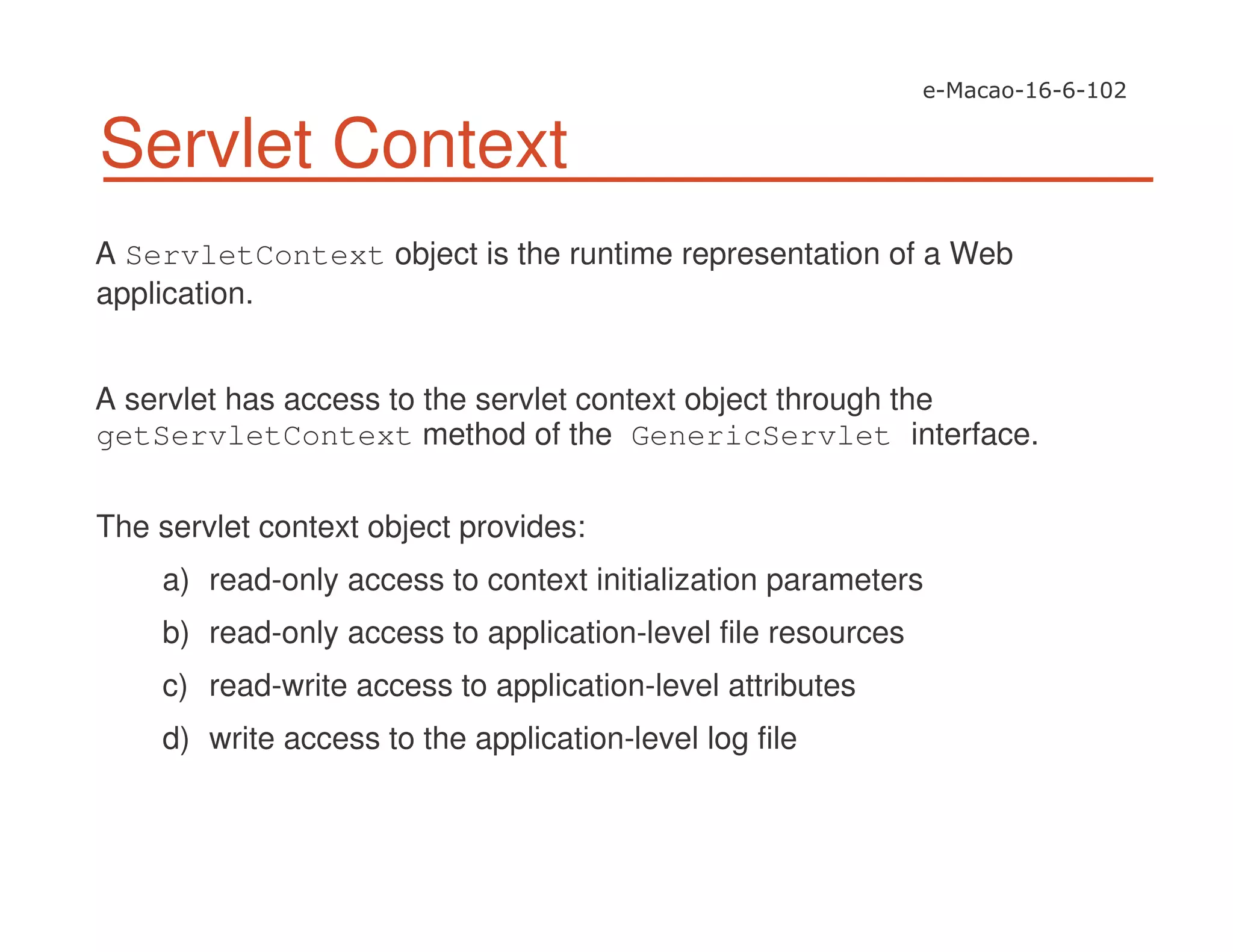 e-Macao-16-6-102

Servlet Context

A ServletContext object is the runtime representation of a Web application.

A servlet has access to the servlet context object through the getServletContext method of the GenericServlet interface.

The servlet context object provides:

a) read-only access to context initialization parameters

b) read-only access to application-level file resources

c) read-write access to application-level attributes

d) write access to the application-level log file